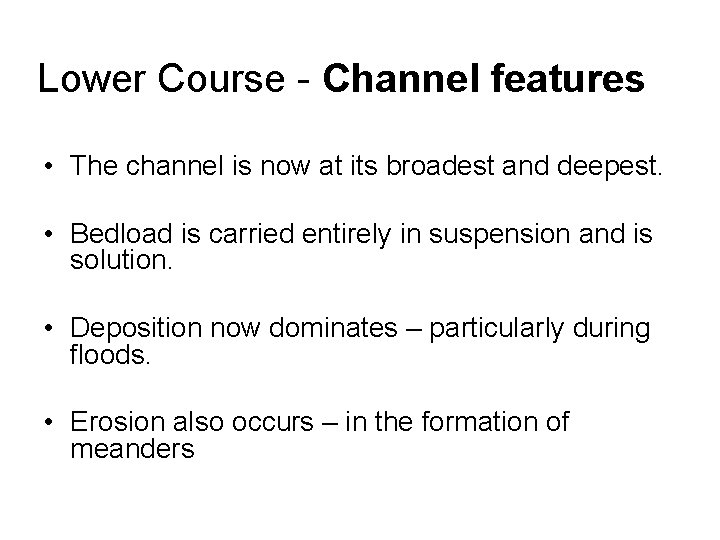 Lower Course - Channel features

• The channel is now at its broadest and deepest.

• Bedload is carried entirely in suspension and is solution.

• Deposition now dominates – particularly during floods.

• Erosion also occurs – in the formation of meanders